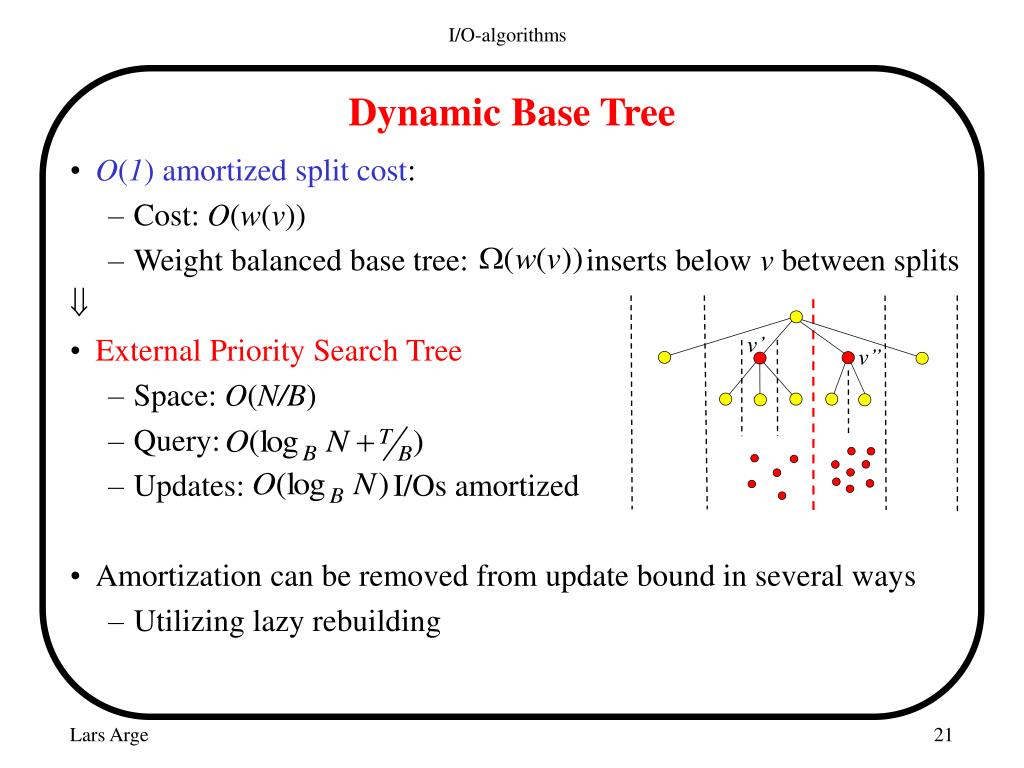 I/O-algorithms

Dynamic Base Tree

• $O(1)$ amortized split cost:
  – Cost: $O(w(v))$
  – Weight balanced base tree: $\Omega(w(v))$ inserts below $v$ between splits

$\Downarrow$

• External Priority Search Tree
  – Space: $O(N/B)$
  – Query: $O(\log_B N + T/B)$
  – Updates: $O(\log_B N)$ I/Os amortized

$v'$ $v''$

• Amortization can be removed from update bound in several ways
  – Utilizing lazy rebuilding

Lars Arge

21